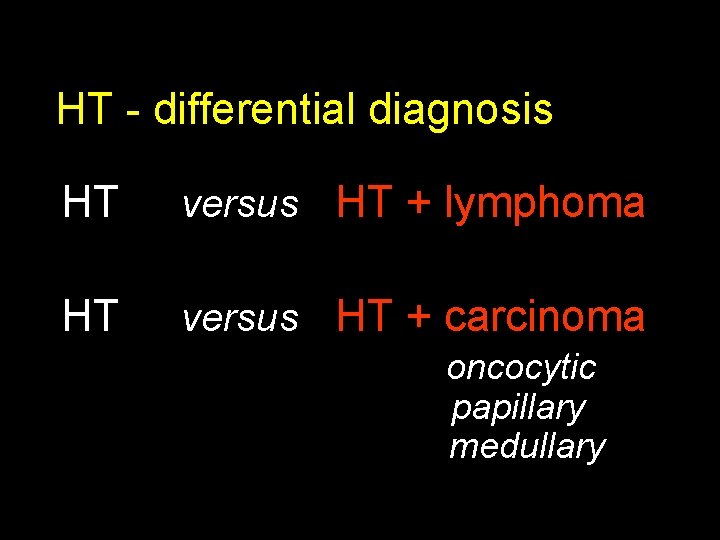 HT - differential diagnosis

HT versus HT + lymphoma

HT versus HT + carcinoma
oncocytic
papillary
medullary